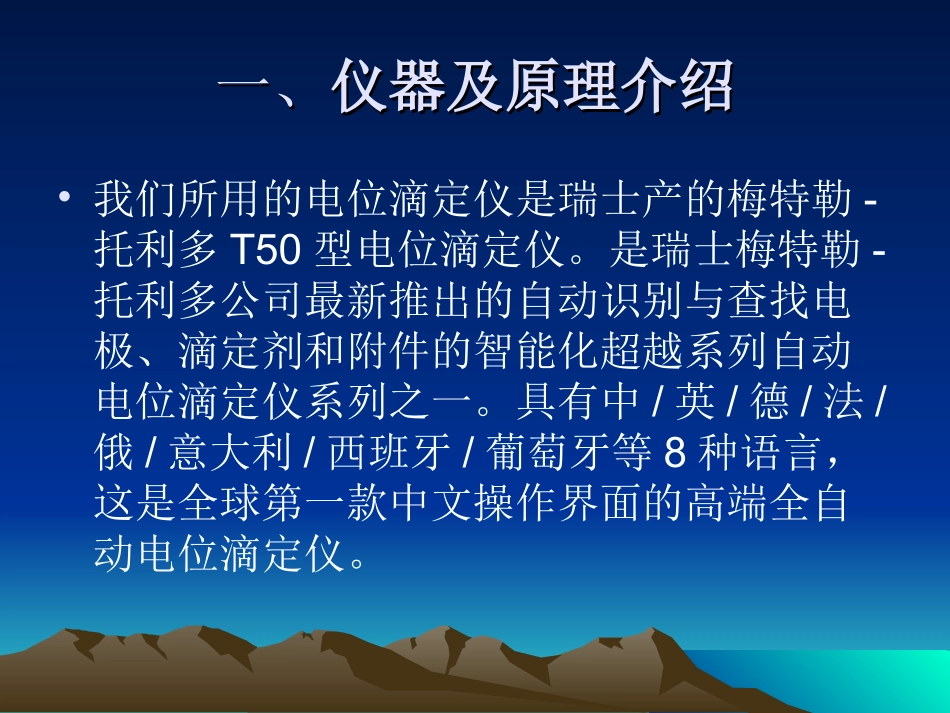 一、仪器及原理介绍

• 我们所用的电位滴定仪是瑞士产的梅特勒 - 托利多 T50 型电位滴定仪。是瑞士梅特勒 - 托利多公司最新推出的自动识别与查找电极、滴定剂和附件的智能化超越系列自动电位滴定仪系列之一。具有中 / 英 / 德 / 法 / 俄 / 意大利 / 西班牙 / 葡萄牙等 8 种语言，这是全球第一款中文操作界面的高端全自动电位滴定仪。